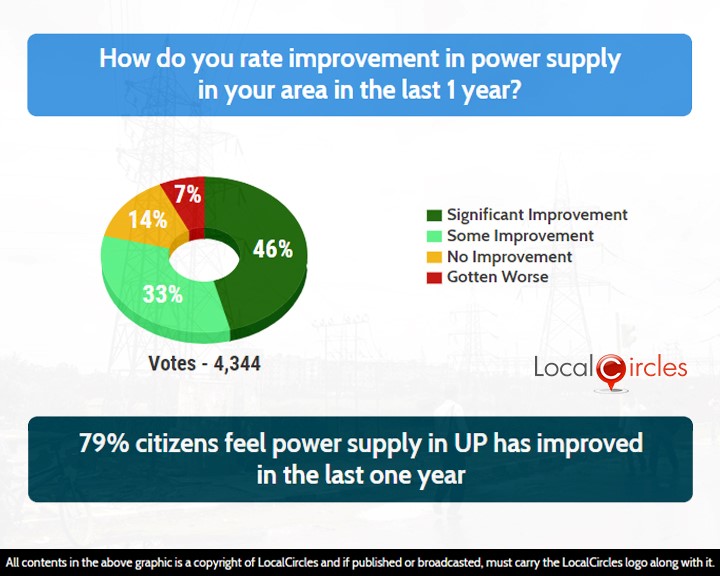 How do you rate improvement in power supply in your area in the last 1 year?

7%
14%
46%
33%

Significant Improvement
Some Improvement
No Improvement
Gotten Worse

Votes - 4,344

LocalCircles

79% citizens feel power supply in UP has improved in the last one year

All contents in the above graphic is a copyright of LocalCircles and if published or broadcasted, must carry the LocalCircles logo along with it.